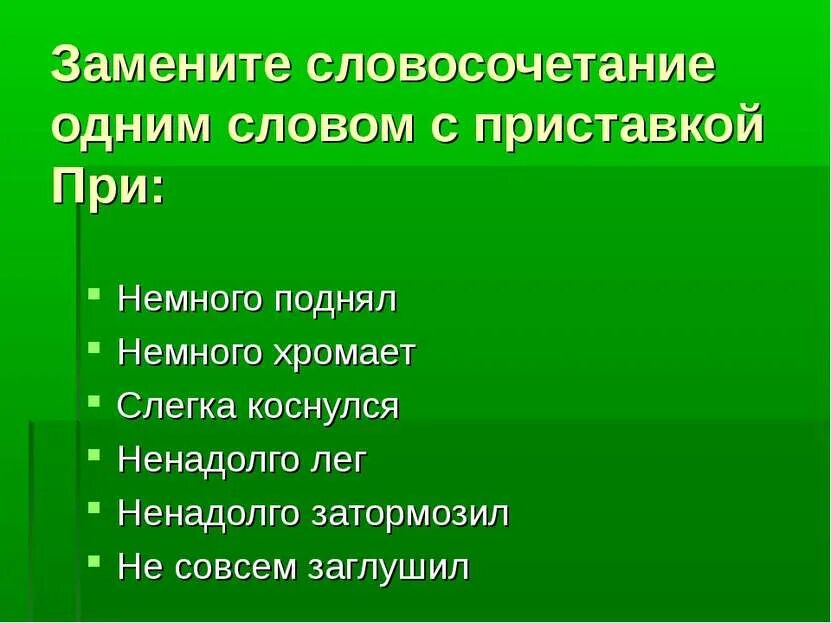 Замените словосочетание одним словом с приставкой При:

- Немного поднял
- Немного хромает
- Слегка коснулся
- Ненадолго лег
- Ненадолго затормозил
- Не совсем заглушил